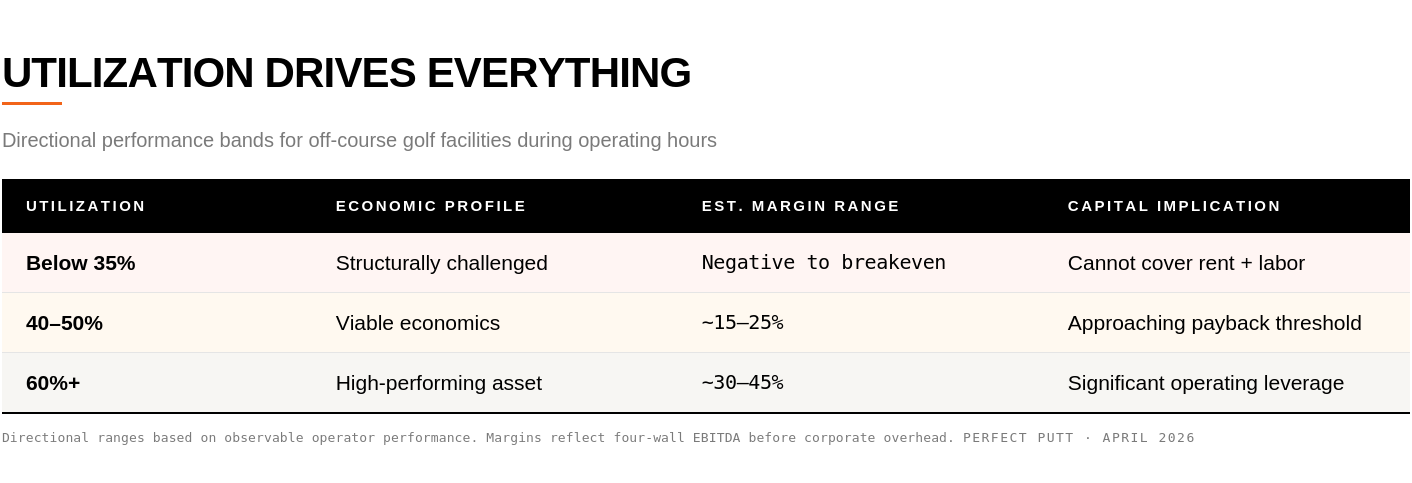 UTILIZATION DRIVES EVERYTHING

Directional performance bands for off-course golf facilities during operating hours

| UTILIZATION | ECONOMIC PROFILE | EST. MARGIN RANGE | CAPITAL IMPLICATION |
|---|---|---|---|
| Below 35% | Structurally challenged | Negative to breakeven | Cannot cover rent + labor |
| 40–50% | Viable economics | ~15–25% | Approaching payback threshold |
| 60%+ | High-performing asset | ~30–45% | Significant operating leverage |

Directional ranges based on observable operator performance. Margins reflect four-wall EBITDA before corporate overhead. PERFECT PUTT · APRIL 2026